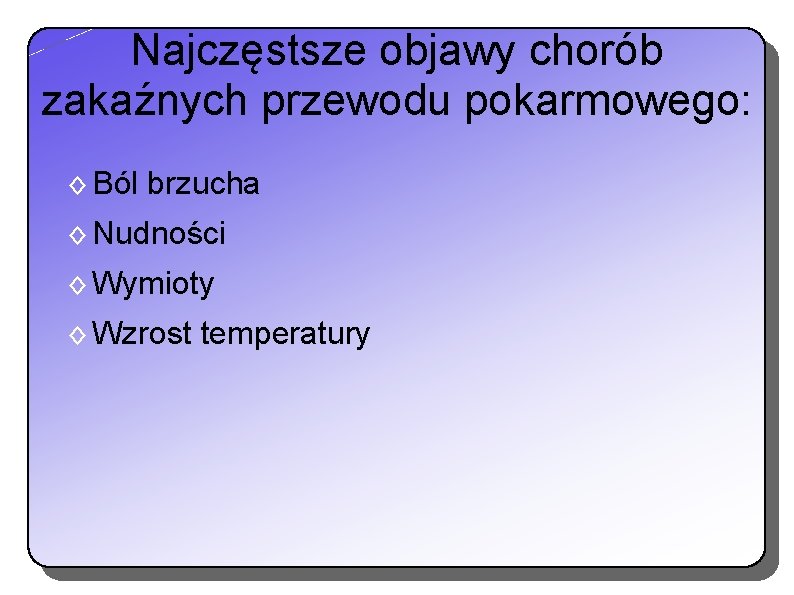 Najczęstsze objawy chorób zakaźnych przewodu pokarmowego:

◊ Ból brzucha
◊ Nudności
◊ Wymioty
◊ Wzrost temperatury